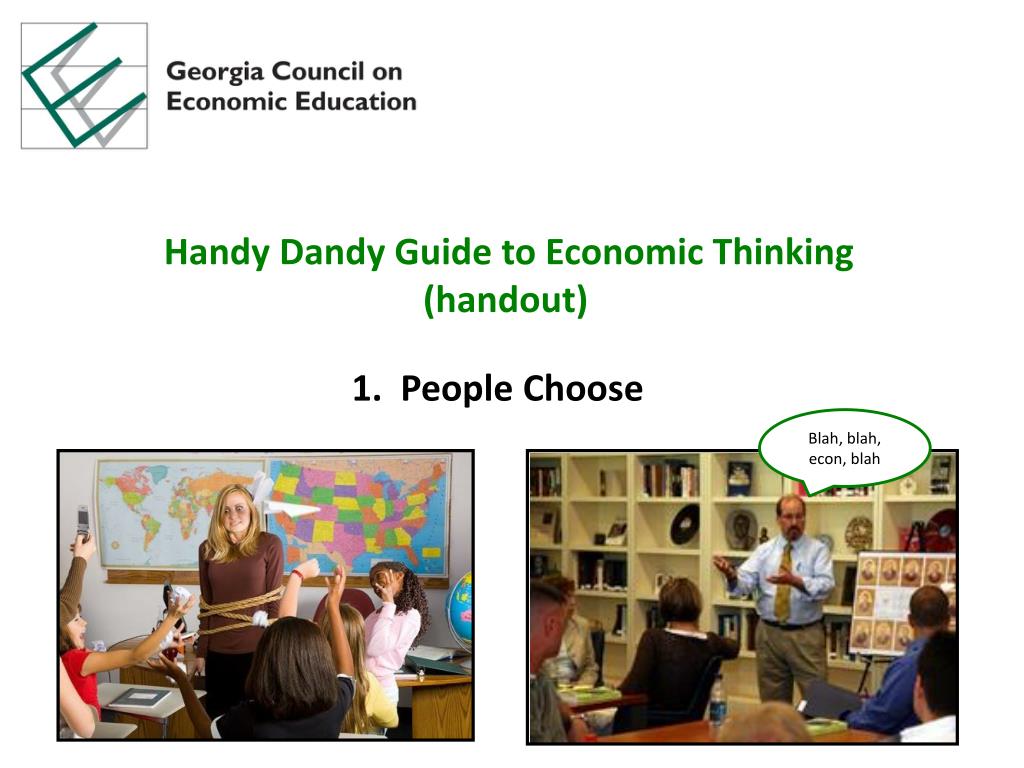 Georgia Council on Economic Education

Handy Dandy Guide to Economic Thinking (handout)

1. People Choose

Blah, blah, econ, blah